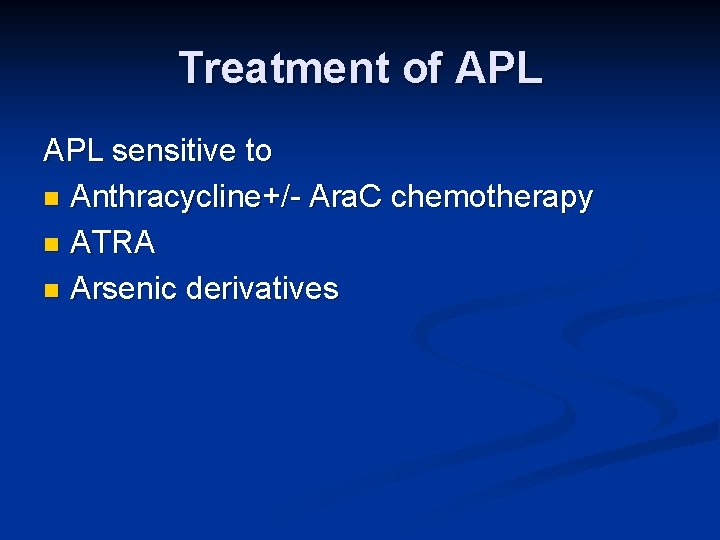 Treatment of APL

APL sensitive to

- Anthracycline+/- AraC chemotherapy
- ATRA
- Arsenic derivatives